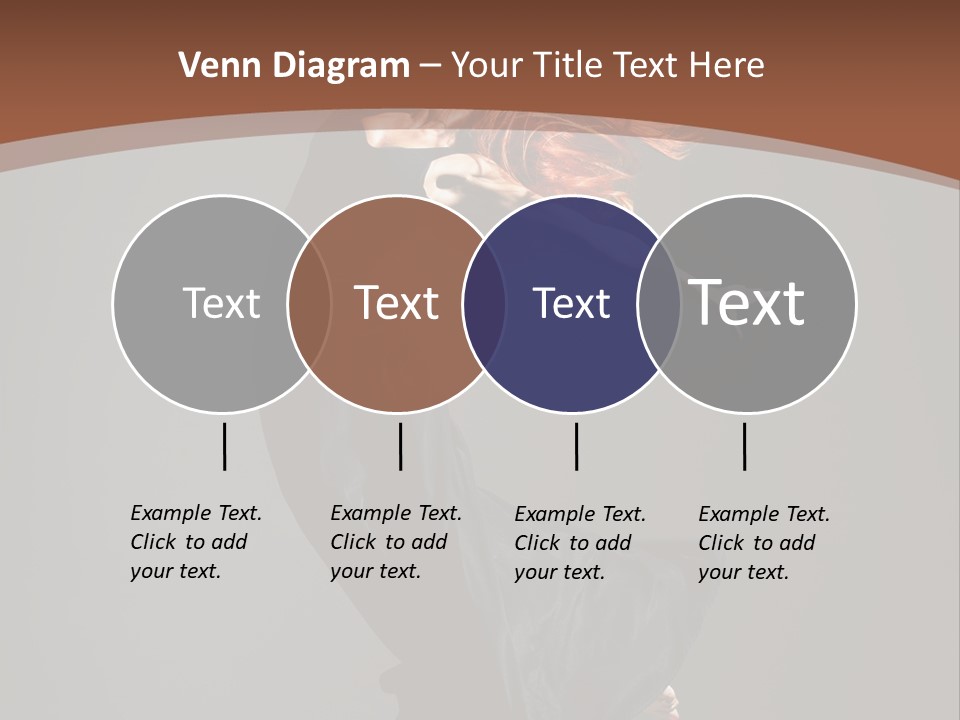 Venn Diagram – Your Title Text Here

Text

Text

Text

Text

Example Text. Click to add your text.

Example Text. Click to add your text.

Example Text. Click to add your text.

Example Text. Click to add your text.